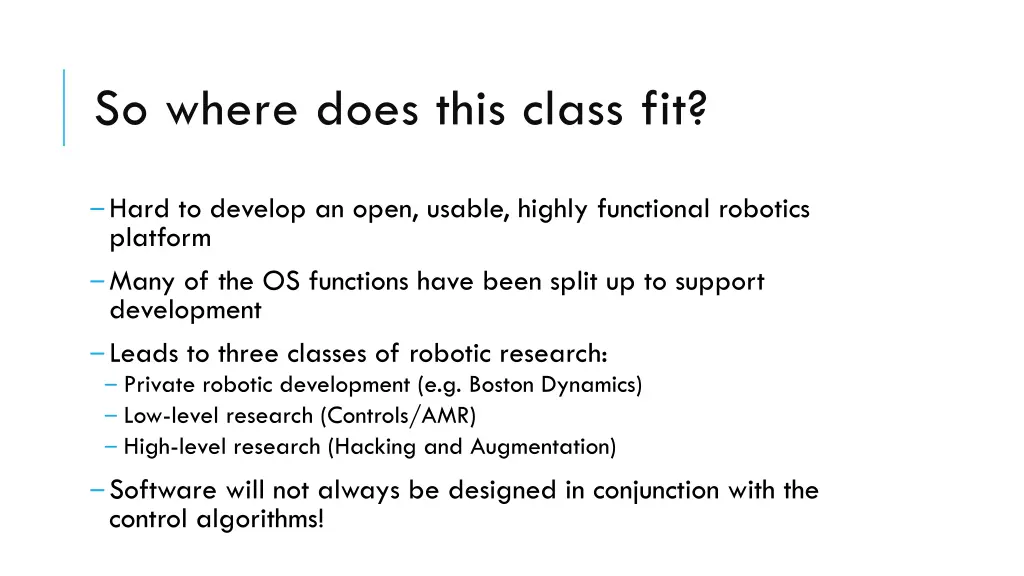 So where does this class fit?

– Hard to develop an open, usable, highly functional robotics platform

– Many of the OS functions have been split up to support development

– Leads to three classes of robotic research:
– Private robotic development (e.g. Boston Dynamics)
– Low-level research (Controls/AMR)
– High-level research (Hacking and Augmentation)

– Software will not always be designed in conjunction with the control algorithms!